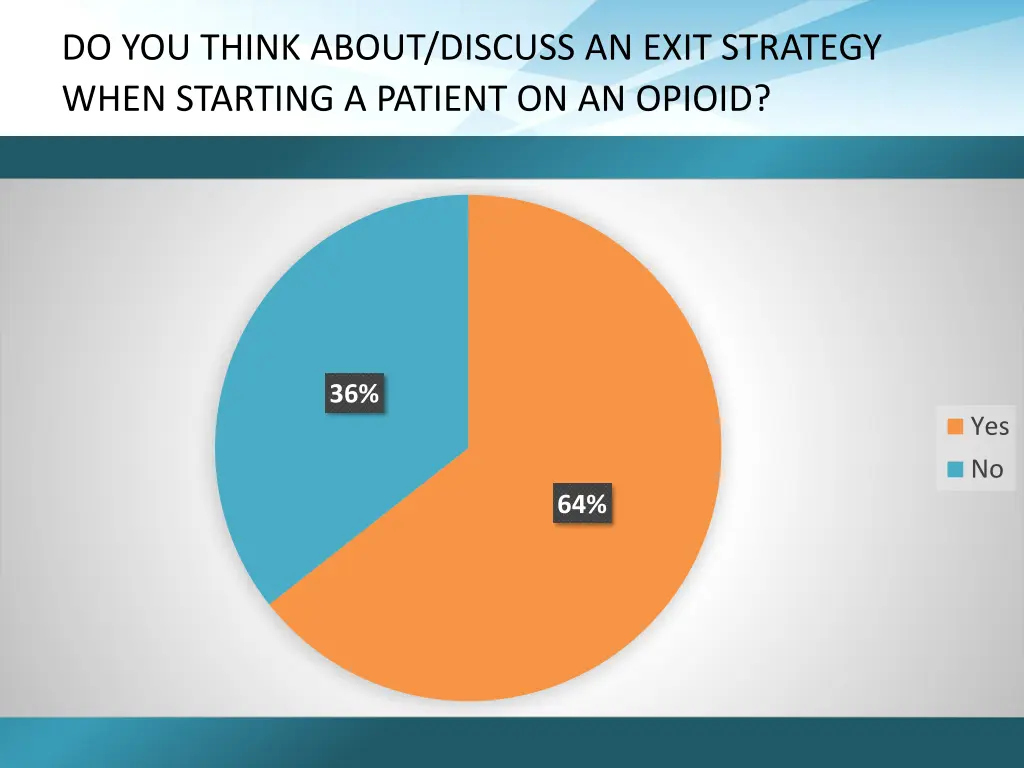 DO YOU THINK ABOUT/DISCUSS AN EXIT STRATEGY WHEN STARTING A PATIENT ON AN OPIOID?

36%

64%

Yes
No